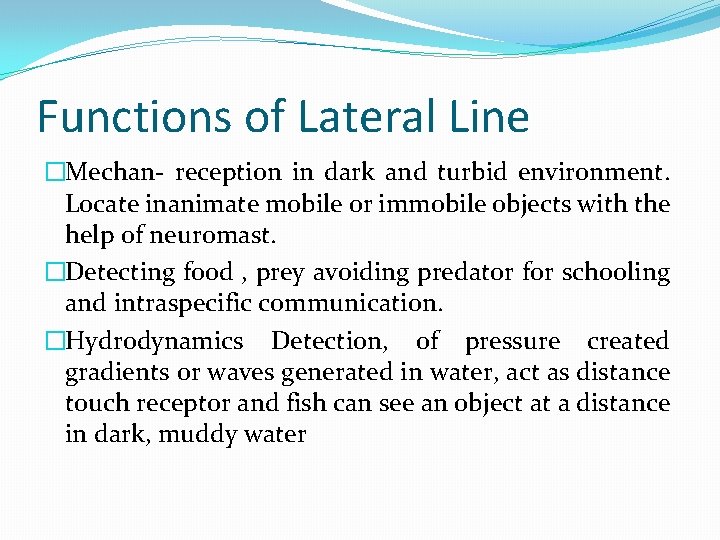 Functions of Lateral Line

□Mechan- reception in dark and turbid environment. Locate inanimate mobile or immobile objects with the help of neuromast.

□Detecting food , prey avoiding predator for schooling and intraspecific communication.

□Hydrodynamics Detection, of pressure created gradients or waves generated in water, act as distance touch receptor and fish can see an object at a distance in dark, muddy water